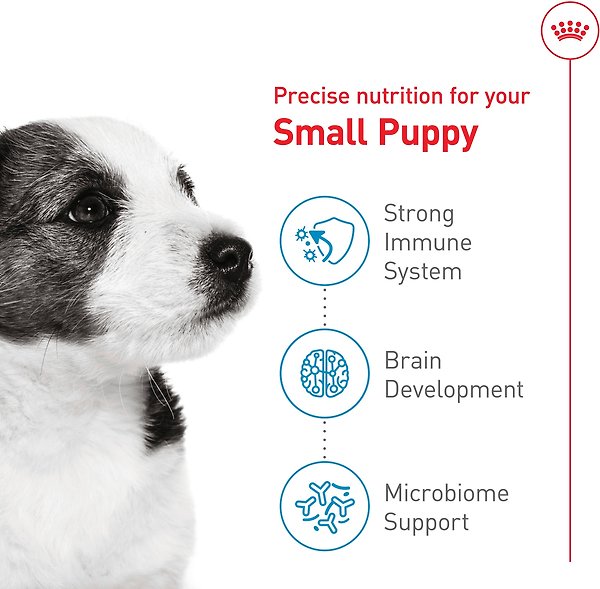 Precise nutrition for your
Small Puppy

Strong Immune System

Brain Development

Microbiome Support